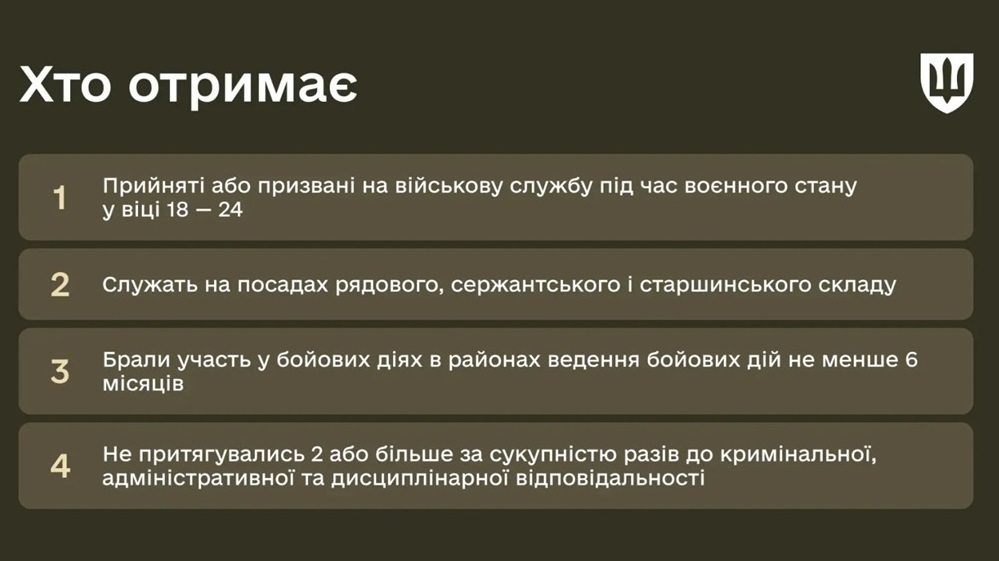 Хто отримає

1 Прийняті або призвані на військову службу під час воєнного стану у віці 18 — 24

2 Служать на посадах рядового, сержантського і старшинського складу

3 Брали участь у бойових діях в районах ведення бойових дій не менше 6 місяців

4 Не притягувались 2 або більше за сукупністю разів до кримінальної, адміністративної та дисциплінарної відповідальності